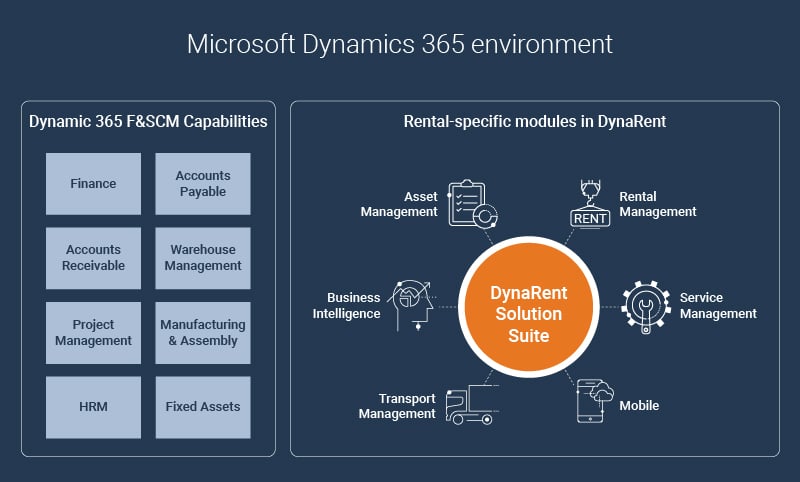 Microsoft Dynamics 365 environment

Dynamic 365 F&SCM Capabilities

Finance

Accounts Payable

Accounts Receivable

Warehouse Management

Project Management

Manufacturing & Assembly

HRM

Fixed Assets

Rental-specific modules in DynaRent

Asset Management

RENT

Rental Management

Business Intelligence

DynaRent Solution Suite

Service Management

Transport Management

Mobile